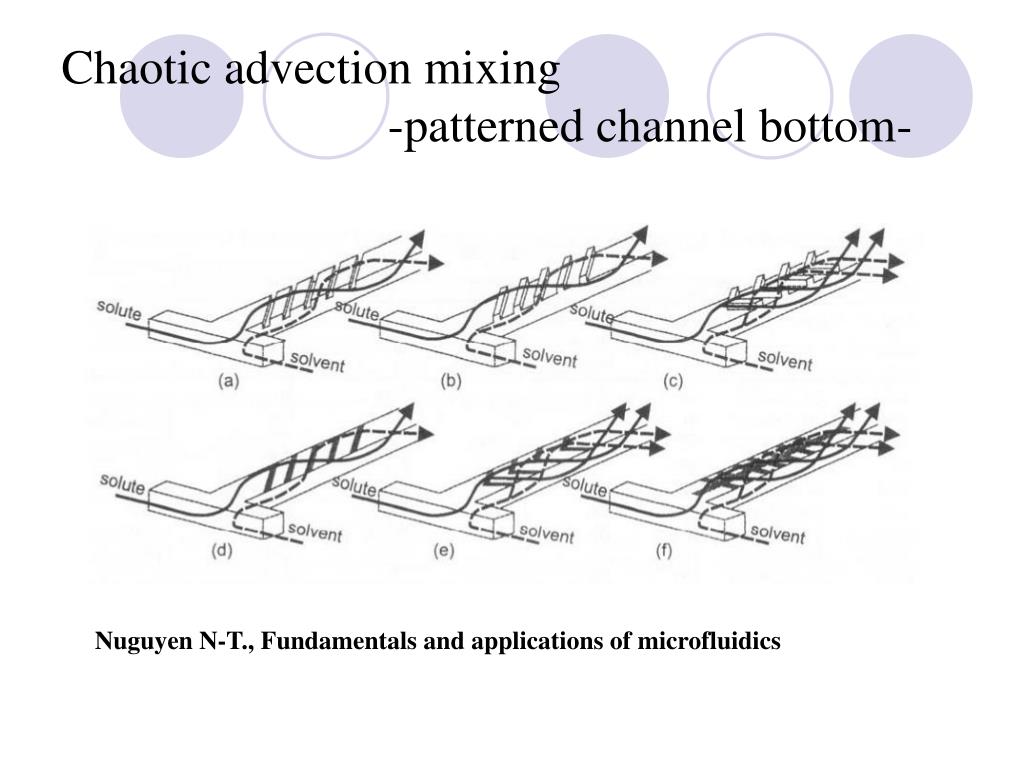 Chaotic advection mixing
-patterned channel bottom-

solute
solvent
(a)

solute
solvent
(b)

solute
solvent
(c)

solute
solvent
(d)

solute
solvent
(e)

solute
solvent
(f)

Nuguyen N-T., Fundamentals and applications of microfluidics